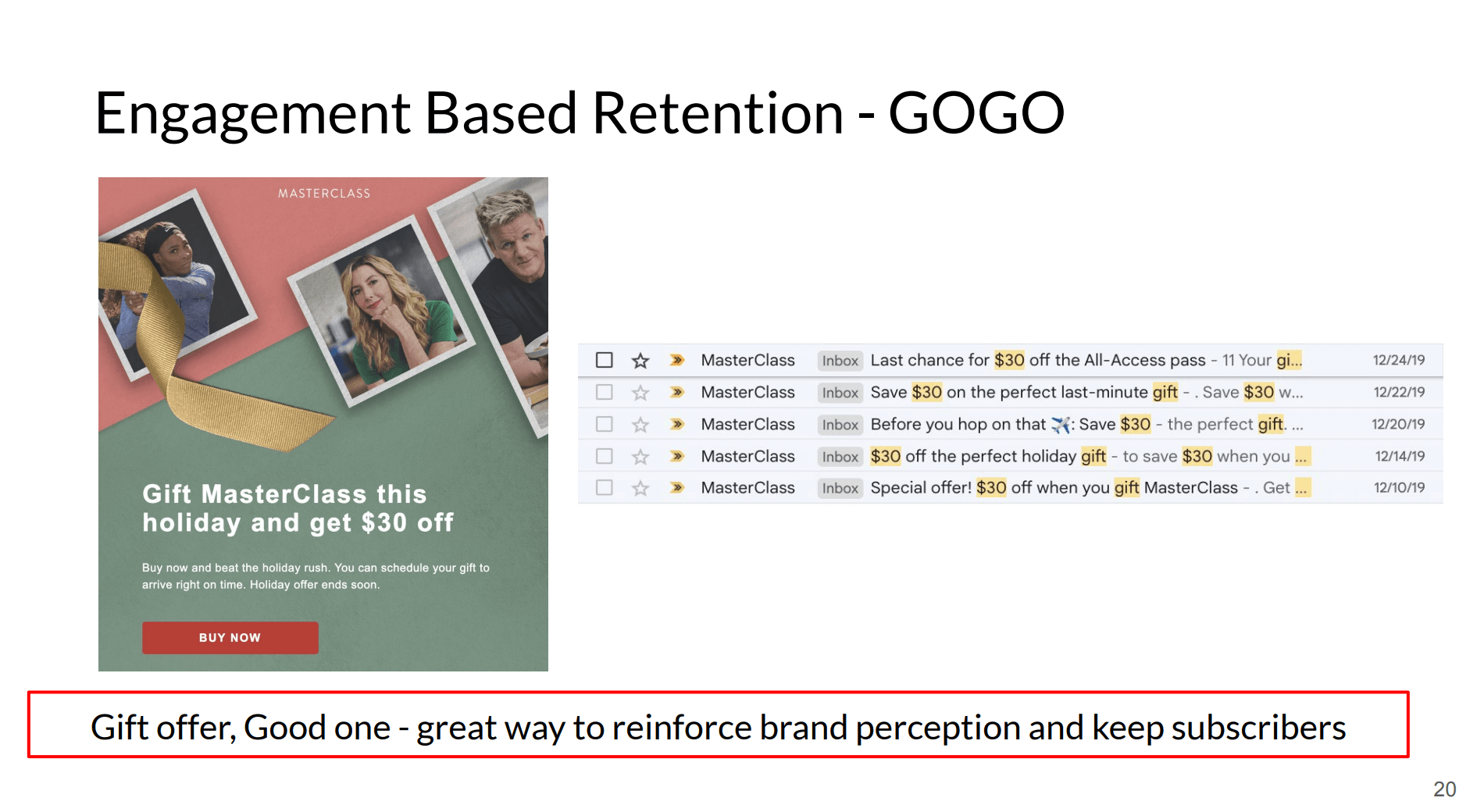 Engagement Based Retention - GOGO

MASTERCLASS

Gift MasterClass this holiday and get $30 off

Buy now and beat the holiday rush. You can schedule your gift to arrive right on time. Holiday offer ends soon.

BUY NOW

| MasterClass | Inbox | Last chance for $30 off the All-Access pass - 11 Your gi... | 12/24/19 |
|---|---|---|---|
| MasterClass | Inbox | Save $30 on the perfect last-minute gift - . Save $30 w... | 12/22/19 |
| MasterClass | Inbox | Before you hop on that ✈️: Save $30 - the perfect gift. ... | 12/20/19 |
| MasterClass | Inbox | $30 off the perfect holiday gift - to save $30 when you ... | 12/14/19 |
| MasterClass | Inbox | Special offer! $30 off when you gift MasterClass - . Get ... | 12/10/19 |

Gift offer, Good one - great way to reinforce brand perception and keep subscribers

20